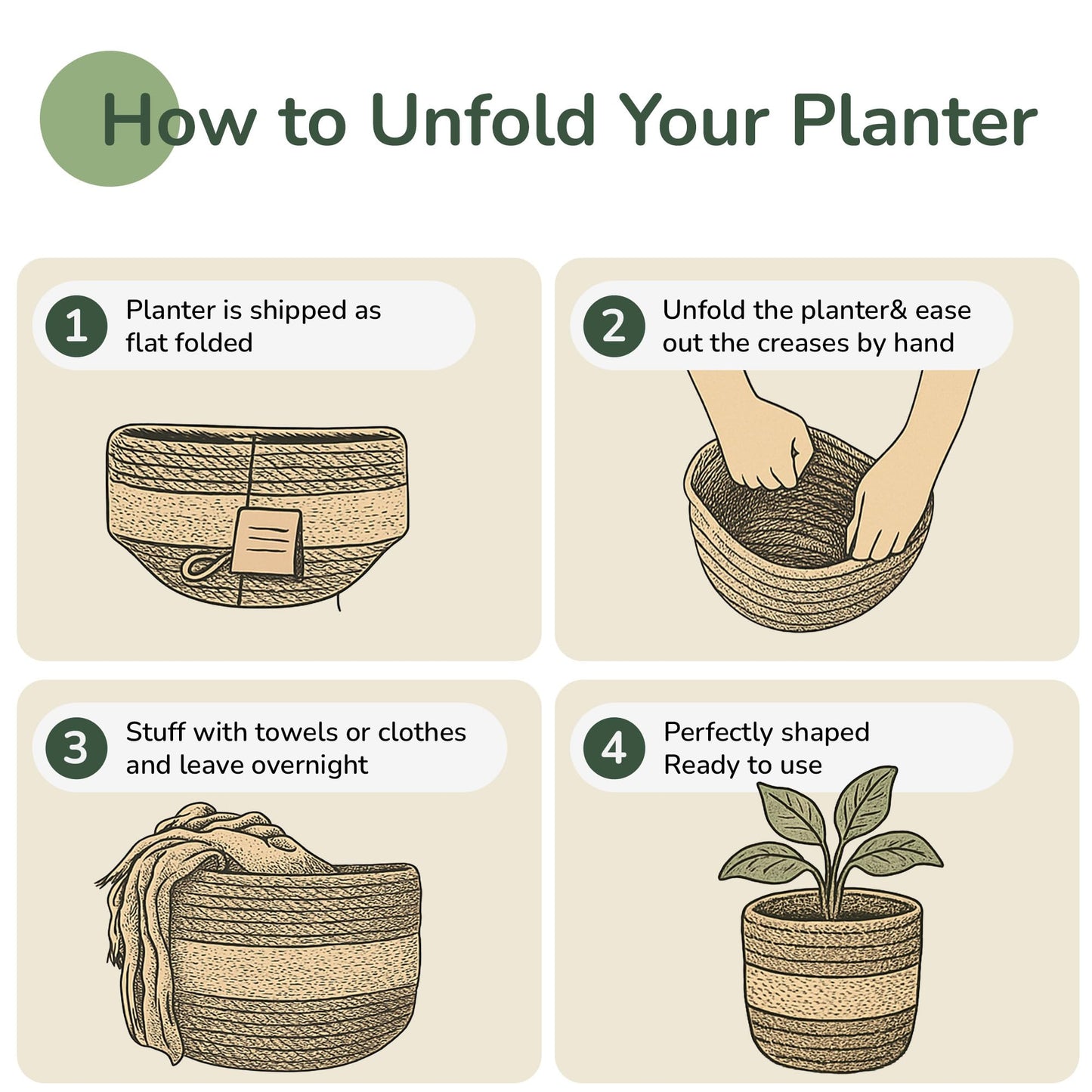 How to Unfold Your Planter

1 Planter is shipped as flat folded

2 Unfold the planter& ease out the creases by hand

3 Stuff with towels or clothes and leave overnight

4 Perfectly shaped Ready to use